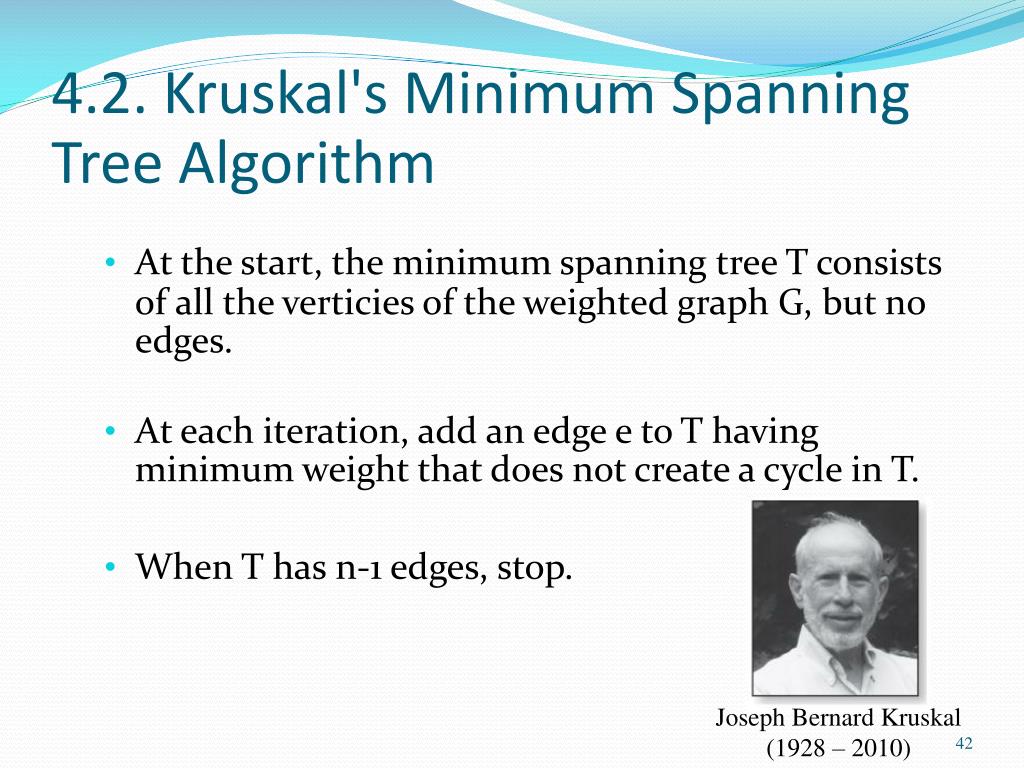 4.2. Kruskal's Minimum Spanning Tree Algorithm

• At the start, the minimum spanning tree T consists of all the verticies of the weighted graph G, but no edges.

• At each iteration, add an edge e to T having minimum weight that does not create a cycle in T.

• When T has n-1 edges, stop.

Joseph Bernard Kruskal
(1928 – 2010)

42